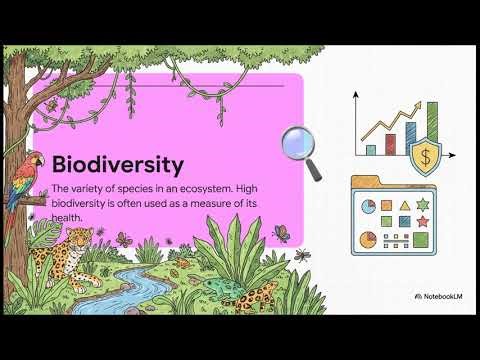 Biodiversity

The variety of species in an ecosystem. High biodiversity is often used as a measure of its health.

$

NotebookLM